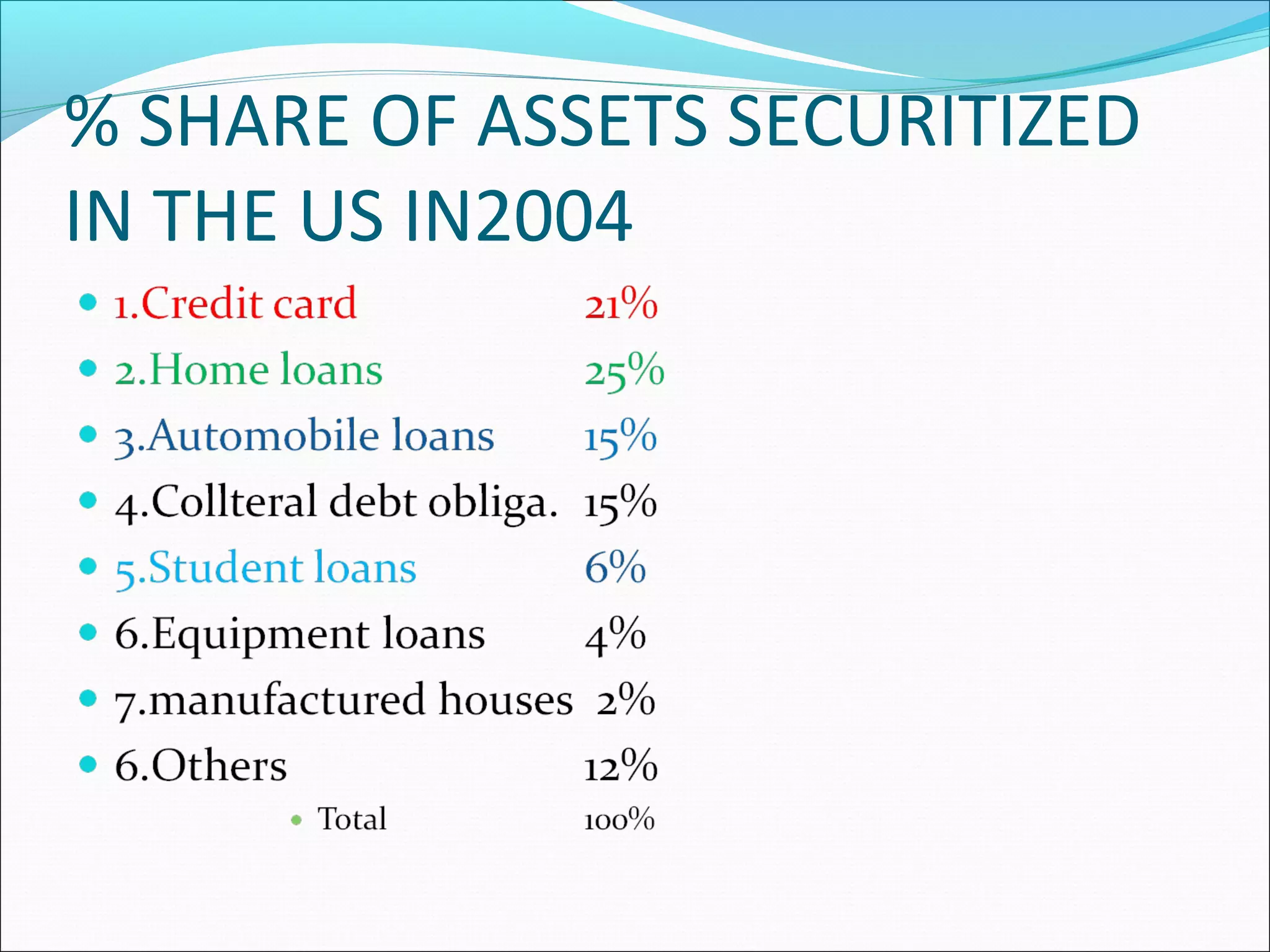 % SHARE OF ASSETS SECURITIZED IN THE US IN2004

- 1.Credit card 21%
- 2.Home loans 25%
- 3.Automobile loans 15%
- 4.Collteral debt obliga. 15%
- 5.Student loans 6%
- 6.Equipment loans 4%
- 7.manufactured houses 2%
- 6.Others 12%
  - Total 100%